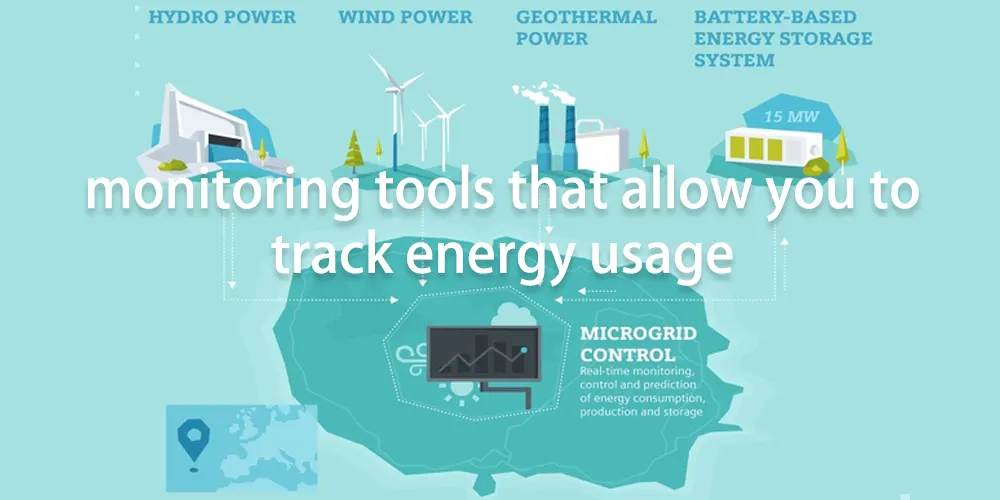 HYDRO POWER

WIND POWER

GEOTHERMAL POWER

BATTERY-BASED ENERGY STORAGE SYSTEM

15 MW

monitoring tools that allow you to track energy usage

MICROGRID CONTROL

Real-time monitoring, control and prediction of energy consumption, production and storage